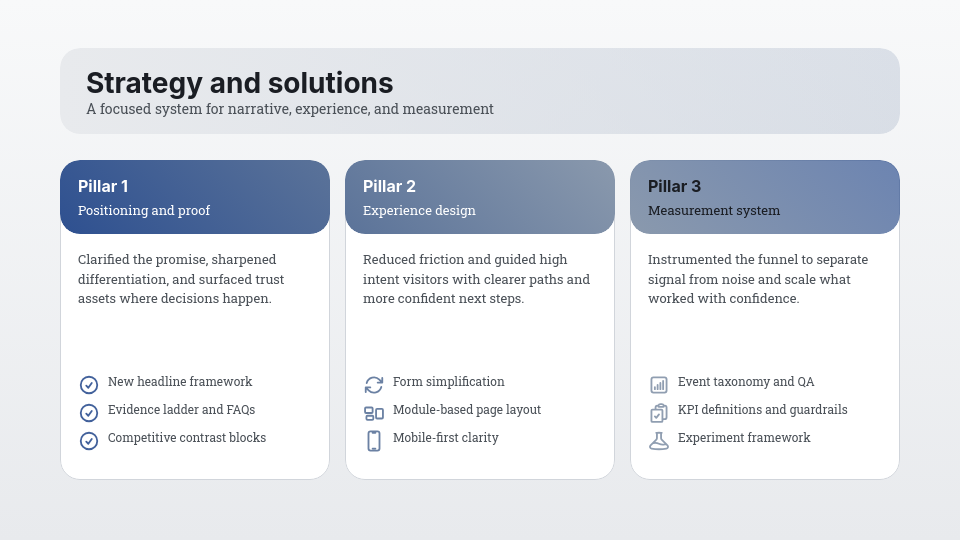 Strategy and solutions
A focused system for narrative, experience, and measurement

Pillar 1
Positioning and proof

Clarified the promise, sharpened differentiation, and surfaced trust assets where decisions happen.

New headline framework
Evidence ladder and FAQs
Competitive contrast blocks

Pillar 2
Experience design

Reduced friction and guided high intent visitors with clearer paths and more confident next steps.

Form simplification
Module-based page layout
Mobile-first clarity

Pillar 3
Measurement system

Instrumented the funnel to separate signal from noise and scale what worked with confidence.

Event taxonomy and QA
KPI definitions and guardrails
Experiment framework